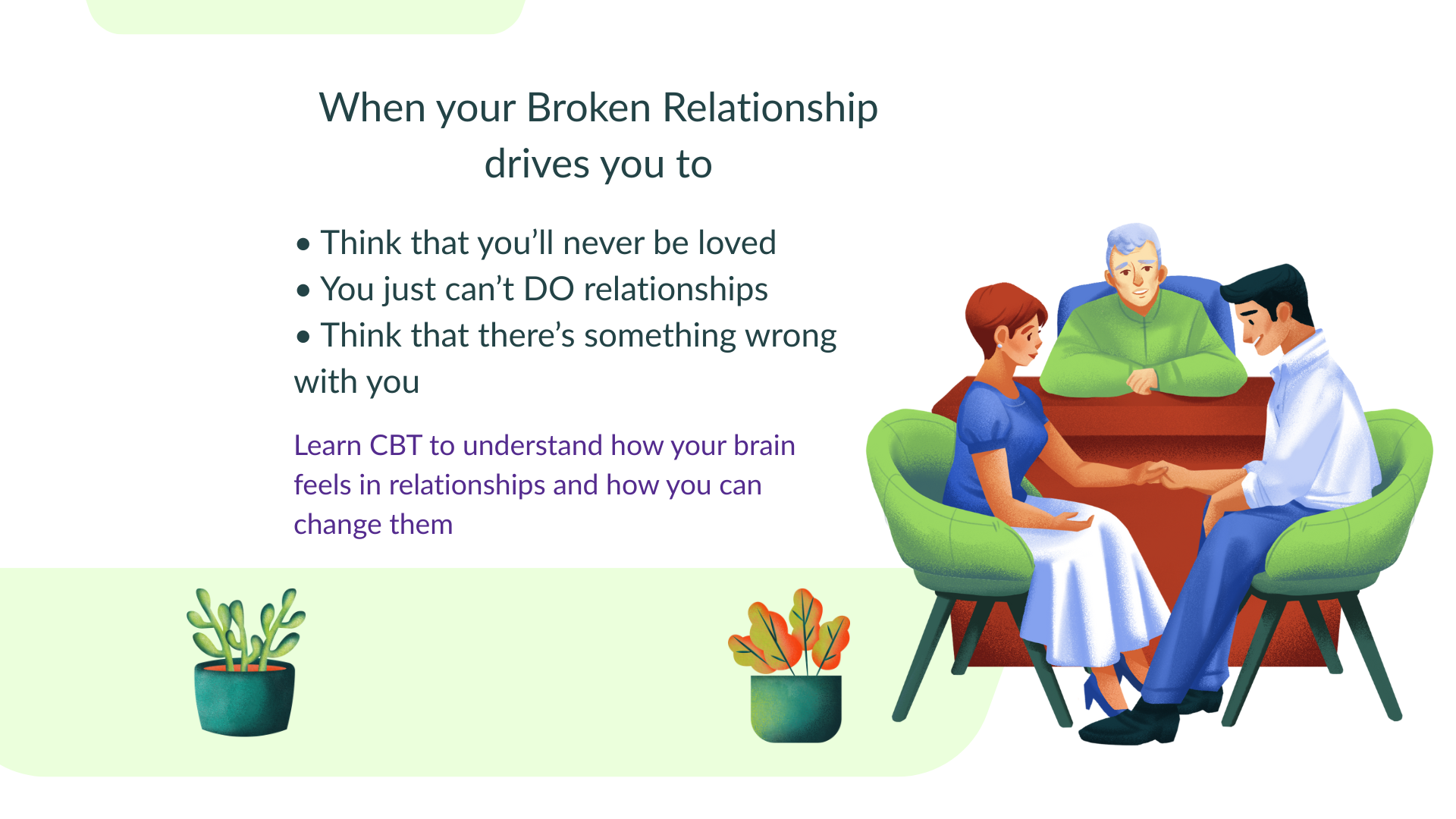 When your Broken Relationship drives you to

• Think that you’ll never be loved
• You just can’t DO relationships
• Think that there’s something wrong with you

Learn CBT to understand how your brain feels in relationships and how you can change them